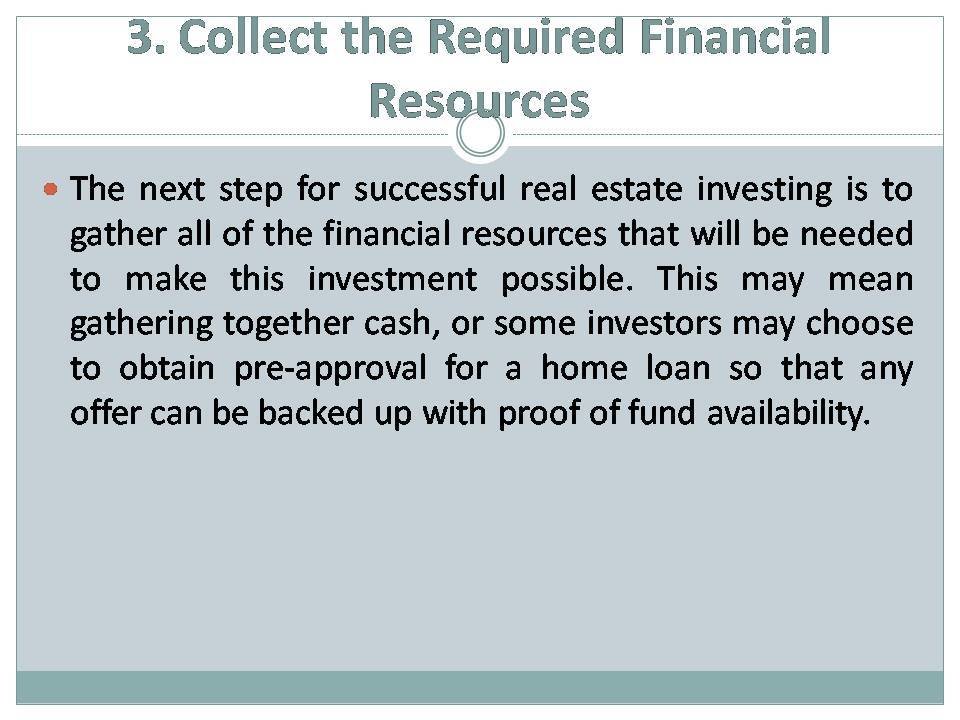 3. Collect the Required Financial Resources

The next step for successful real estate investing is to gather all of the financial resources that will be needed to make this investment possible. This may mean gathering together cash, or some investors may choose to obtain pre-approval for a home loan so that any offer can be backed up with proof of fund availability.